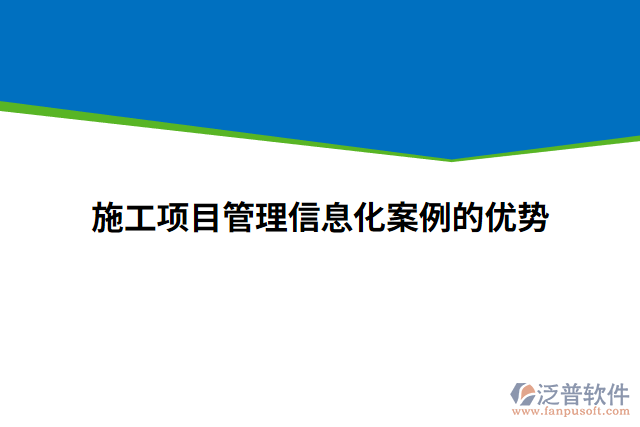 施工项目管理信息化案例的优势

泛普软件
www.fanpusoft.com